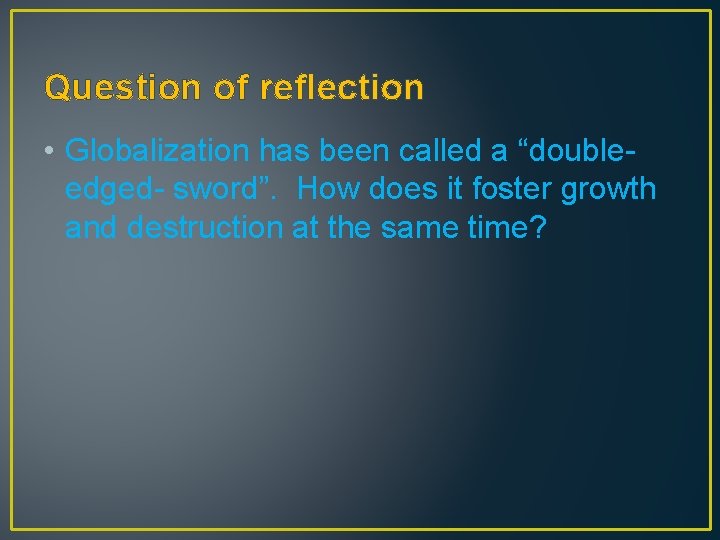 Question of reflection

• Globalization has been called a “double-edged- sword”. How does it foster growth and destruction at the same time?